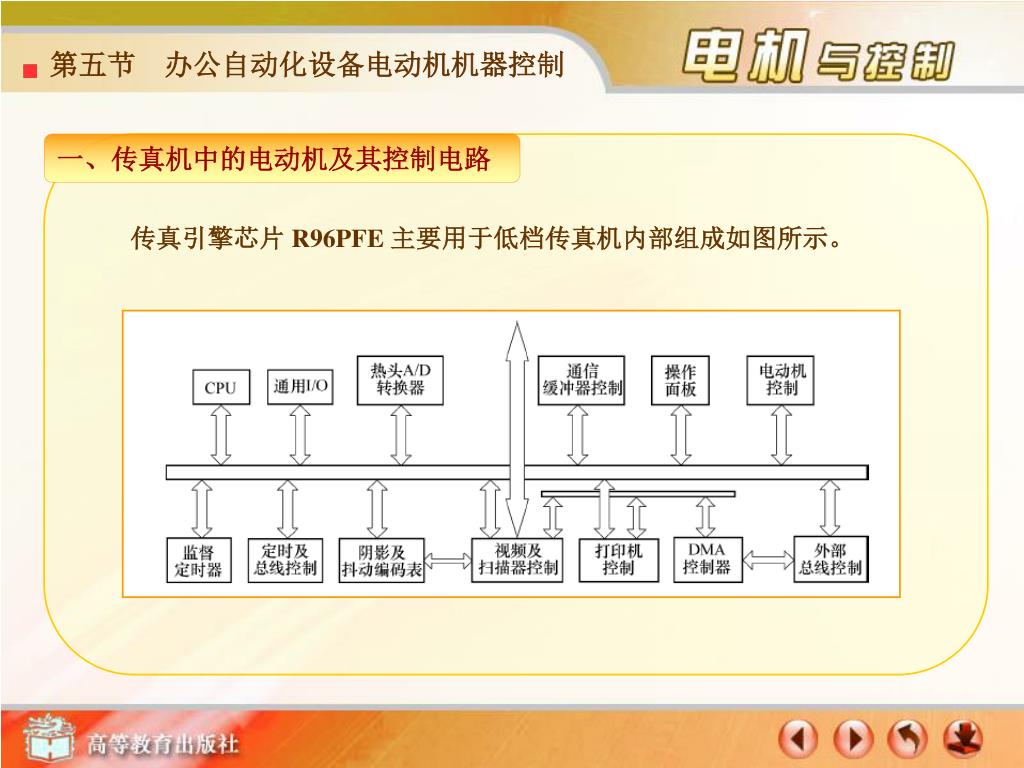 第五节　办公自动化设备电动机机器控制

电机与控制

一、传真机中的电动机及其控制电路

传真引擎芯片 R96PFE 主要用于低档传真机内部组成如图所示。

CPU
通用I/O
热头A/D 转换器
通信 缓冲器控制
操作 面板
电动机 控制
监督 定时器
定时及 总线控制
阴影及 抖动编码表
视频及 扫描器控制
打印机 控制
DMA 控制器
外部 总线控制

高等教育出版社